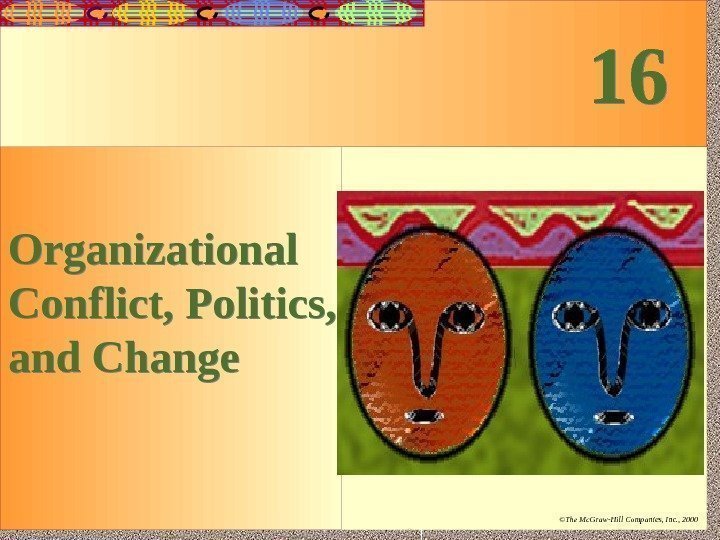 16

Organizational Conflict, Politics, and Change

©The McGraw-Hill Companies, Inc., 2000